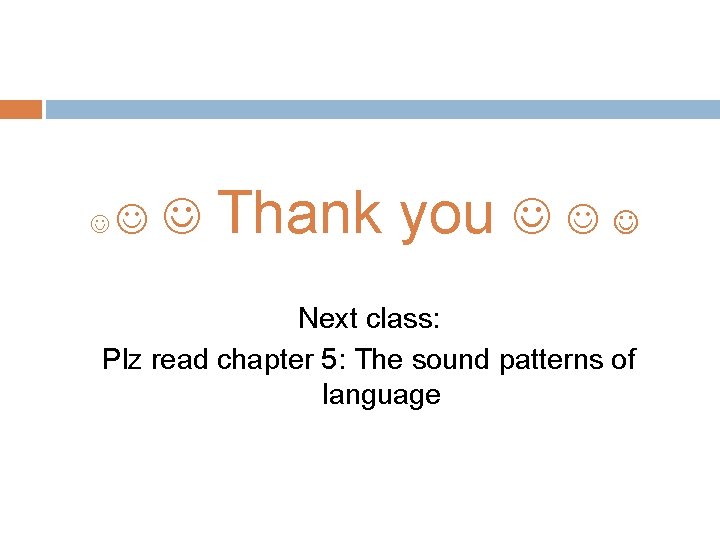 ☺☺ ☺ Thank you ☺ ☺ ☺

Next class:
Plz read chapter 5: The sound patterns of language